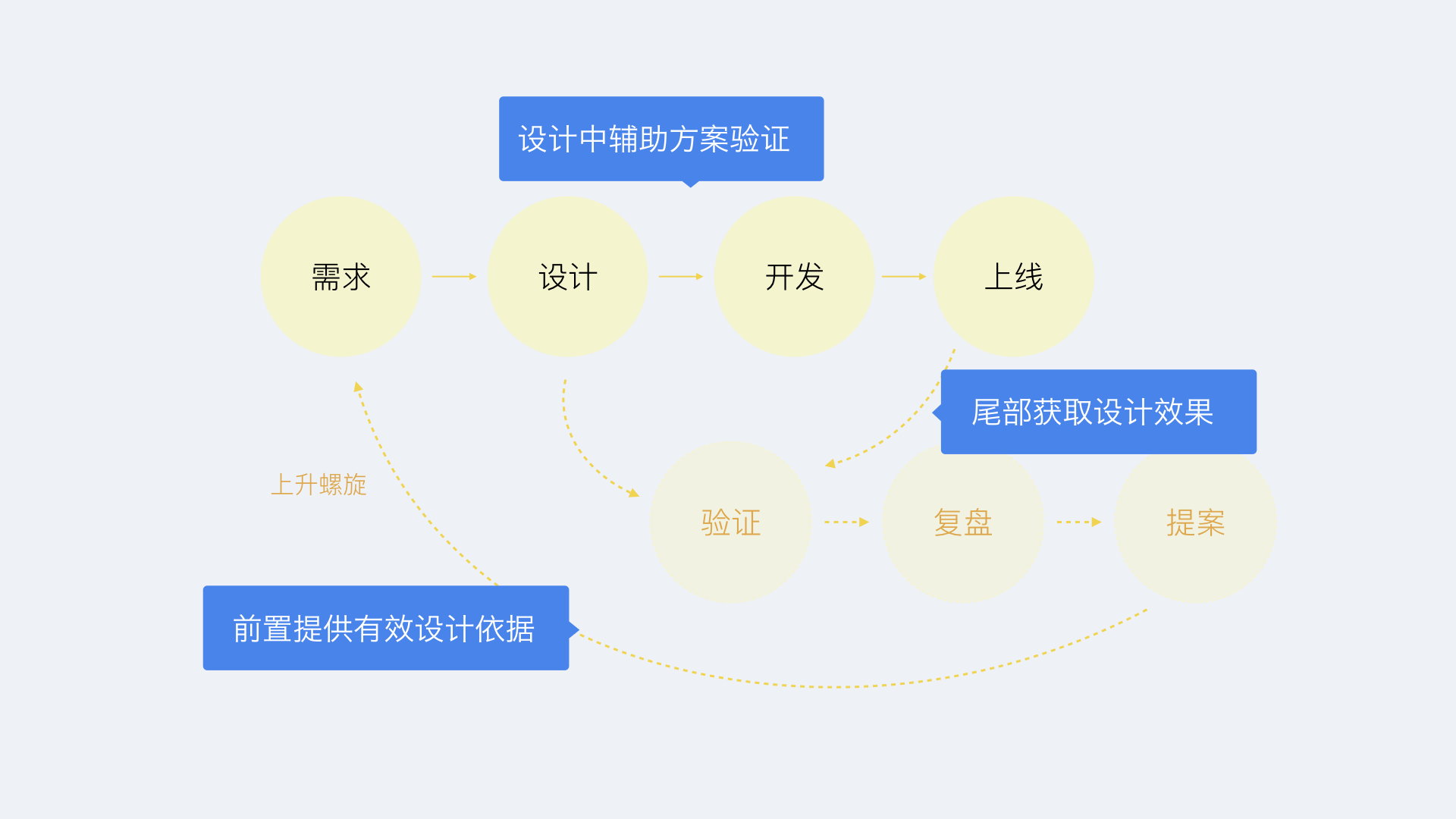 设计中辅助方案验证

需求
设计
开发
上线

尾部获取设计效果

上升螺旋

验证
复盘
提案

前置提供有效设计依据